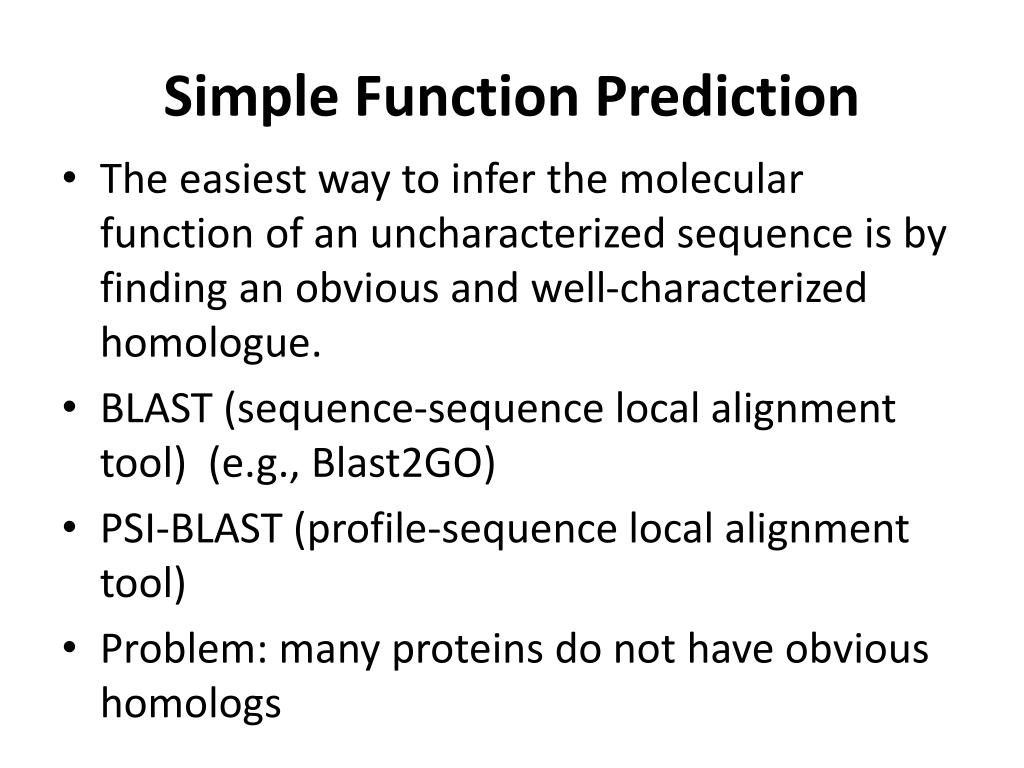 Simple Function Prediction

• The easiest way to infer the molecular function of an uncharacterized sequence is by finding an obvious and well-characterized homologue.
• BLAST (sequence-sequence local alignment tool) (e.g., Blast2GO)
• PSI-BLAST (profile-sequence local alignment tool)
• Problem: many proteins do not have obvious homologs